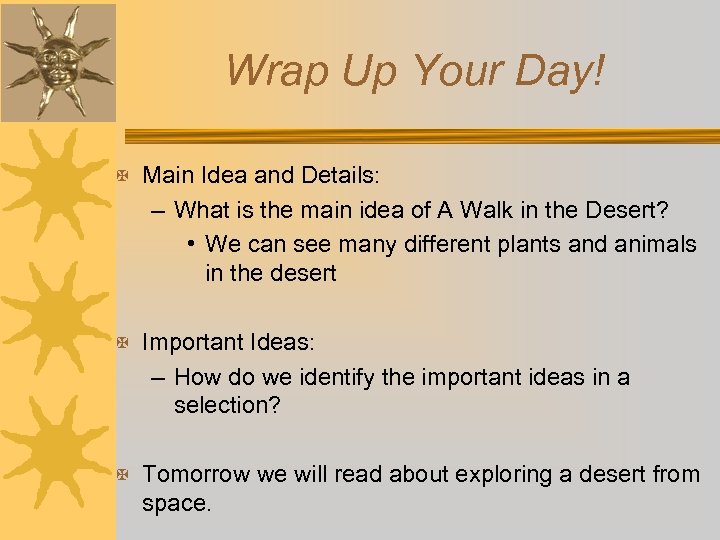 Wrap Up Your Day!

Main Idea and Details:

– What is the main idea of A Walk in the Desert?

• We can see many different plants and animals in the desert

Important Ideas:

– How do we identify the important ideas in a selection?

Tomorrow we will read about exploring a desert from space.